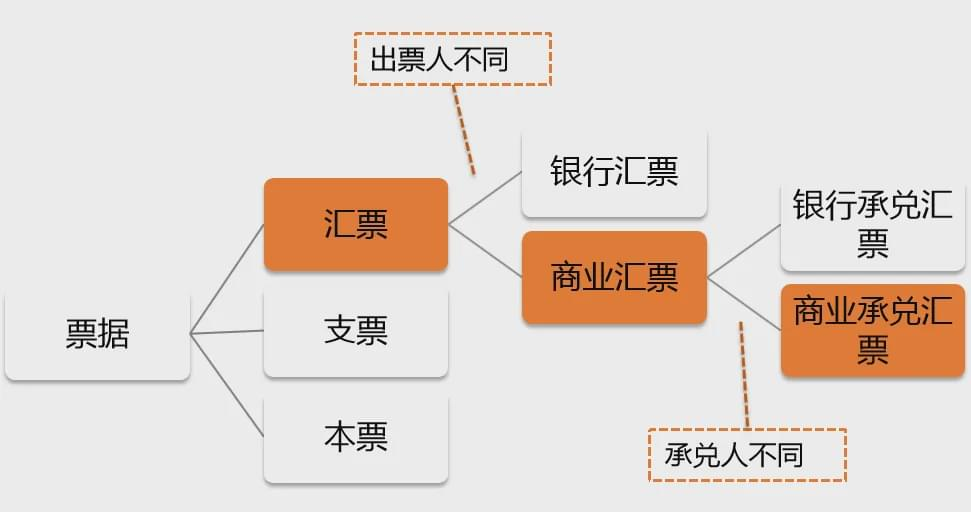 出票人不同

票据

汇票

支票

本票

银行汇票

商业汇票

银行承兑汇票

商业承兑汇票

承兑人不同